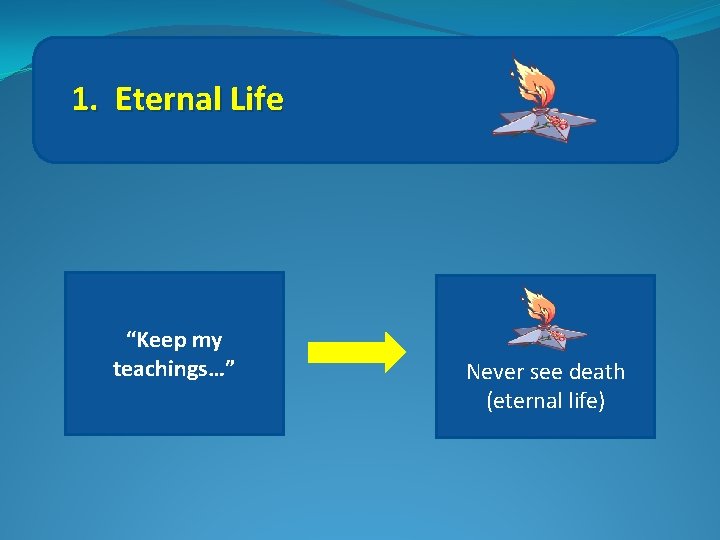 1. Eternal Life

“Keep my teachings…”

Never see death (eternal life)